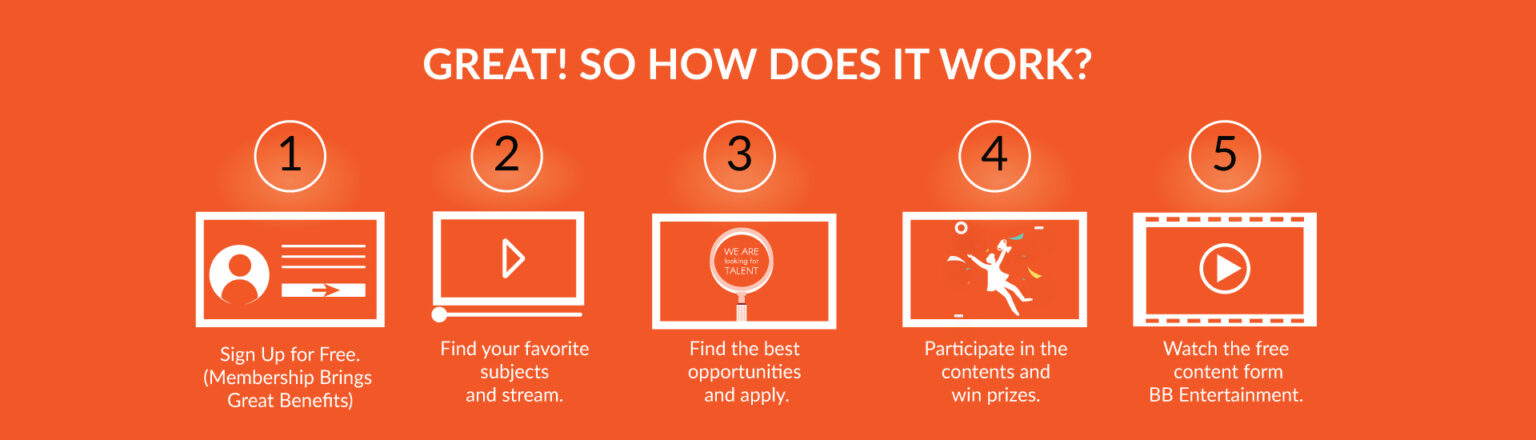 GREAT! SO HOW DOES IT WORK?

1

Sign Up for Free. (Membership Brings Great Benefits)

2

Find your favorite subjects and stream.

3

WE ARE looking for TALENT

Find the best opportunities and apply.

4

Participate in the contents and win prizes.

5

Watch the free content form BB Entertainment.